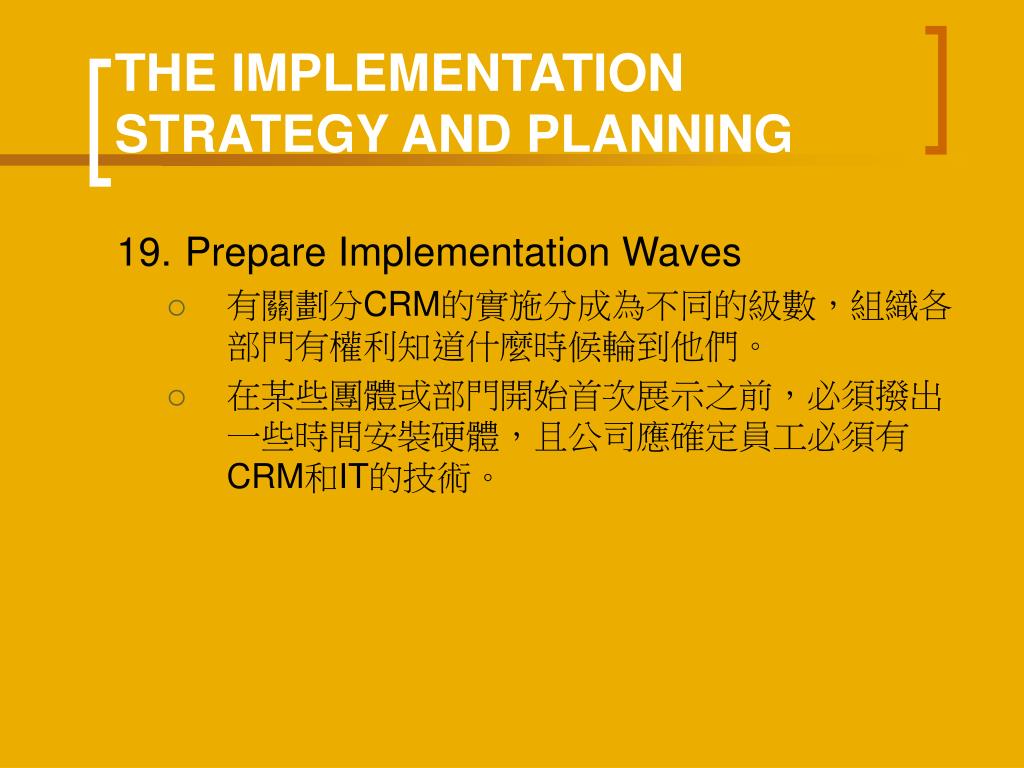 THE IMPLEMENTATION STRATEGY AND PLANNING

19. Prepare Implementation Waves

○ 有關劃分CRM的實施分成為不同的級數，組織各部門有權利知道什麼時候輪到他們。

○ 在某些團體或部門開始首次展示之前，必須撥出一些時間安裝硬體，且公司應確定員工必須有CRM和IT的技術。